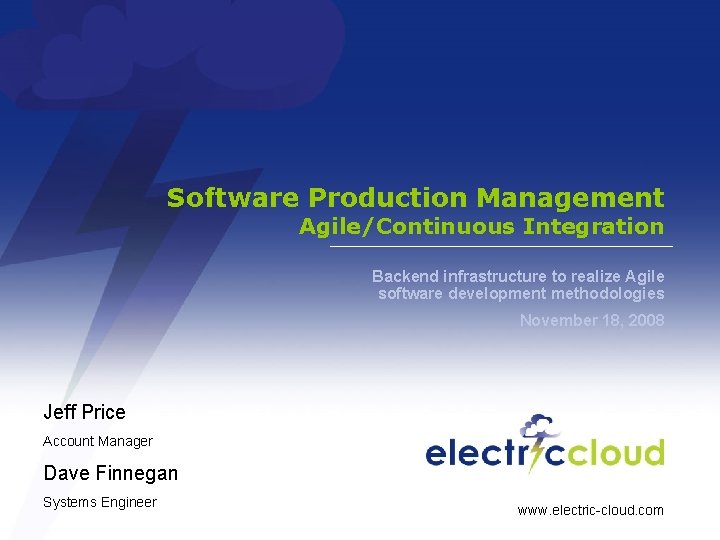 Software Production Management
Agile/Continuous Integration

Backend infrastructure to realize Agile software development methodologies

November 18, 2008

Jeff Price

Account Manager

Dave Finnegan

Systems Engineer

electric cloud

www.electric-cloud.com